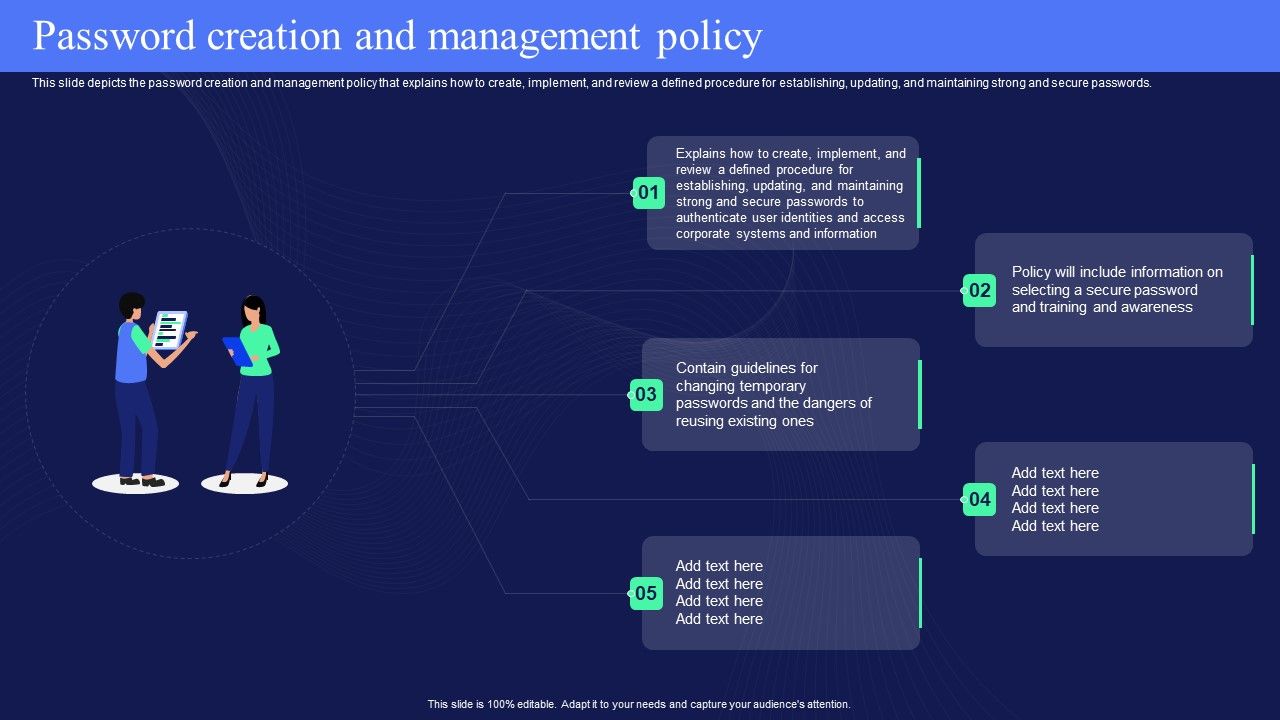 Password creation and management policy

This slide depicts the password creation and management policy that explains how to create, implement, and review a defined procedure for establishing, updating, and maintaining strong and secure passwords.

01
Explains how to create, implement, and review a defined procedure for establishing, updating, and maintaining strong and secure passwords to authenticate user identities and access corporate systems and information

02
Policy will include information on selecting a secure password and training and awareness

03
Contain guidelines for changing temporary passwords and the dangers of reusing existing ones

04
Add text here
Add text here
Add text here
Add text here

05
Add text here
Add text here
Add text here
Add text here

This slide is 100% editable. Adapt it to your needs and capture your audience's attention.